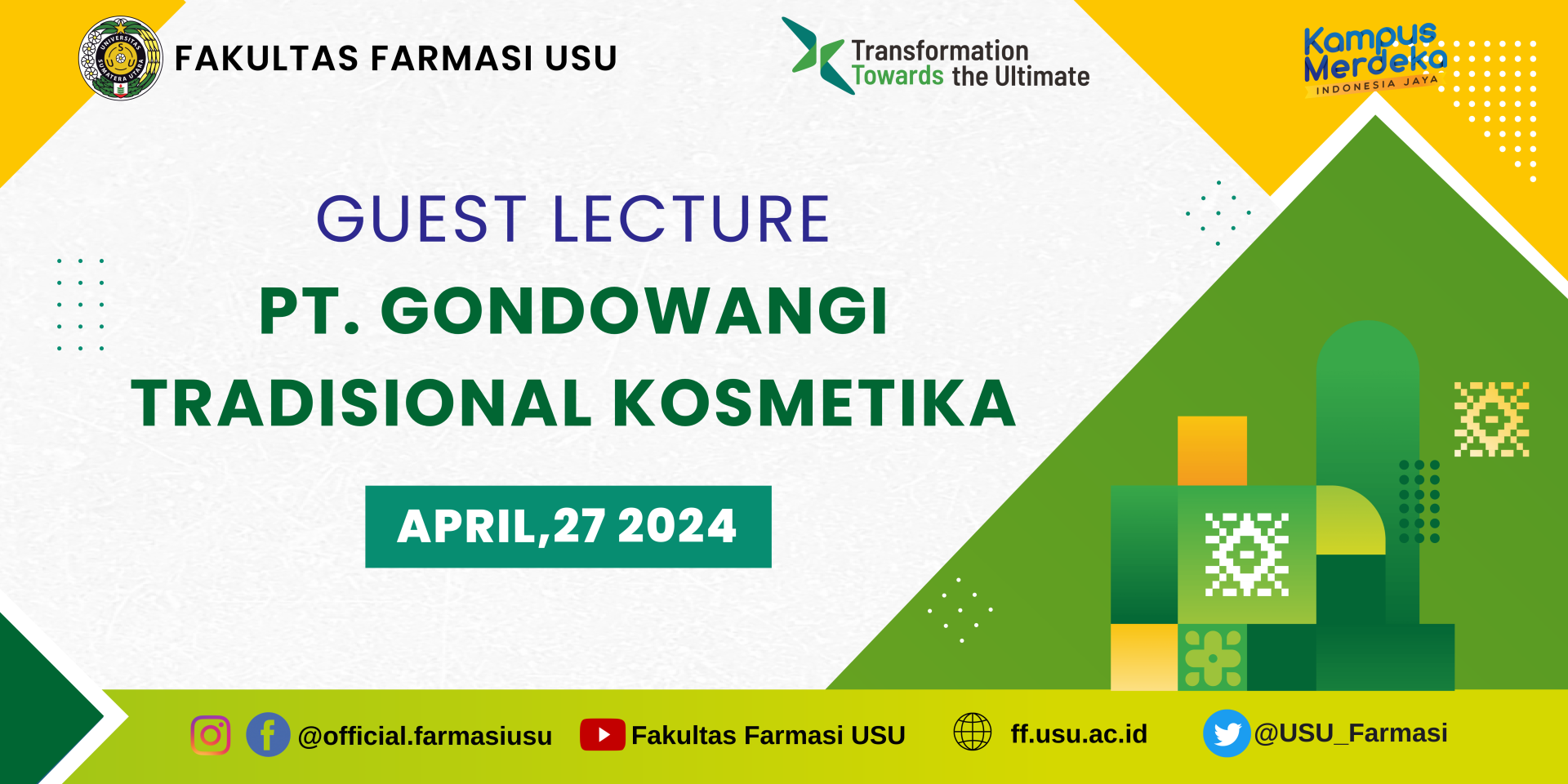 UNIVERSITAS SUMATERA UTARA USU
FAKULTAS FARMASI USU

Transformation Towards the Ultimate

Kampus Merdeka INDONESIA JAYA

GUEST LECTURE
PT. GONDOWANGI TRADISIONAL KOSMETIKA

APRIL,27 2024

@official.farmasiusu Fakultas Farmasi USU ff.usu.ac.id @USU_Farmasi